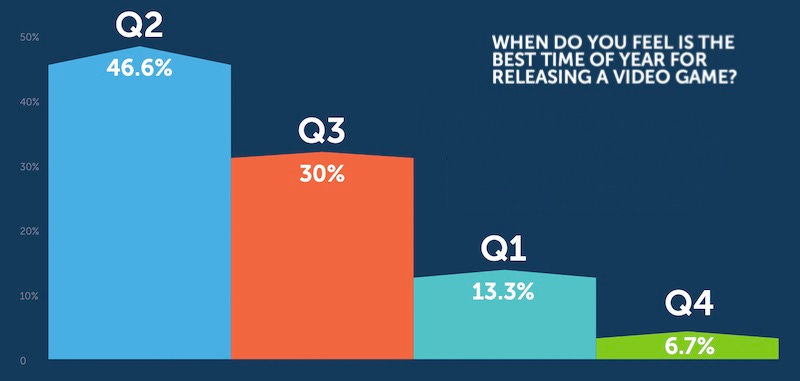 WHEN DO YOU FEEL IS THE BEST TIME OF YEAR FOR RELEASING A VIDEO GAME?

50%
40%
30%
20%
10%
0

Q2
46.6%

Q3
30%

Q1
13.3%

Q4
6.7%